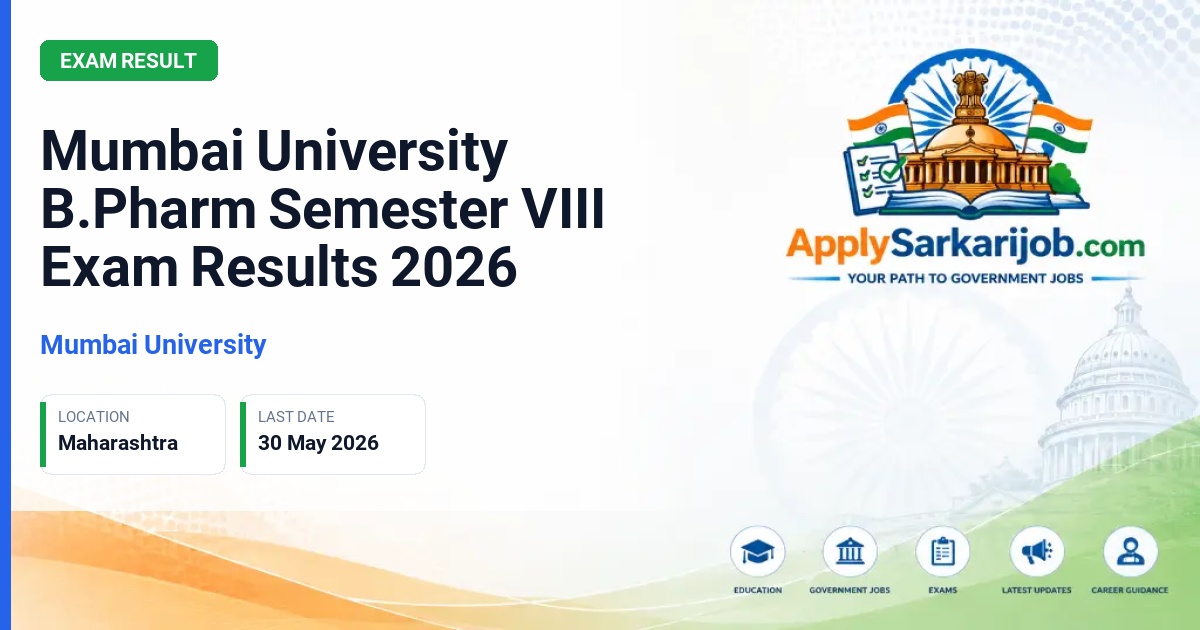 EXAM RESULT

Mumbai University B.Pharm Semester VIII Exam Results 2026

Mumbai University

LOCATION
Maharashtra

LAST DATE
30 May 2026

ApplySarkarijob.com
YOUR PATH TO GOVERNMENT JOBS

EDUCATION
GOVERNMENT JOBS
EXAMS
LATEST UPDATES
CAREER GUIDANCE